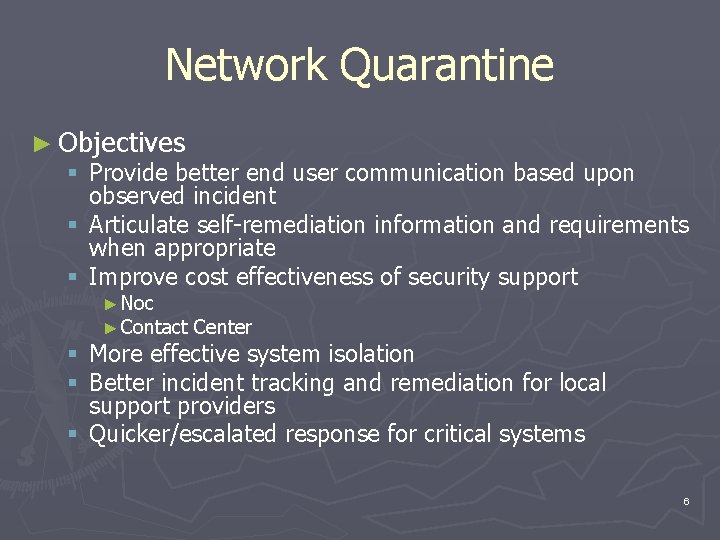 Network Quarantine

► Objectives
▪ Provide better end user communication based upon observed incident
▪ Articulate self-remediation information and requirements when appropriate
▪ Improve cost effectiveness of security support
► Noc
► Contact Center
▪ More effective system isolation
▪ Better incident tracking and remediation for local support providers
▪ Quicker/escalated response for critical systems

6